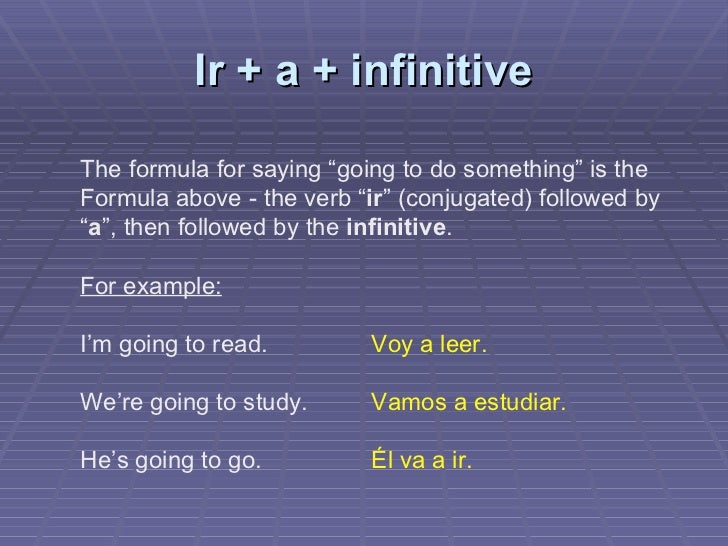 Ir + a + infinitive

The formula for saying “going to do something” is the Formula above - the verb “ir” (conjugated) followed by “a”, then followed by the infinitive.

For example:

I’m going to read. Voy a leer.

We’re going to study. Vamos a estudiar.

He’s going to go. Él va a ir.